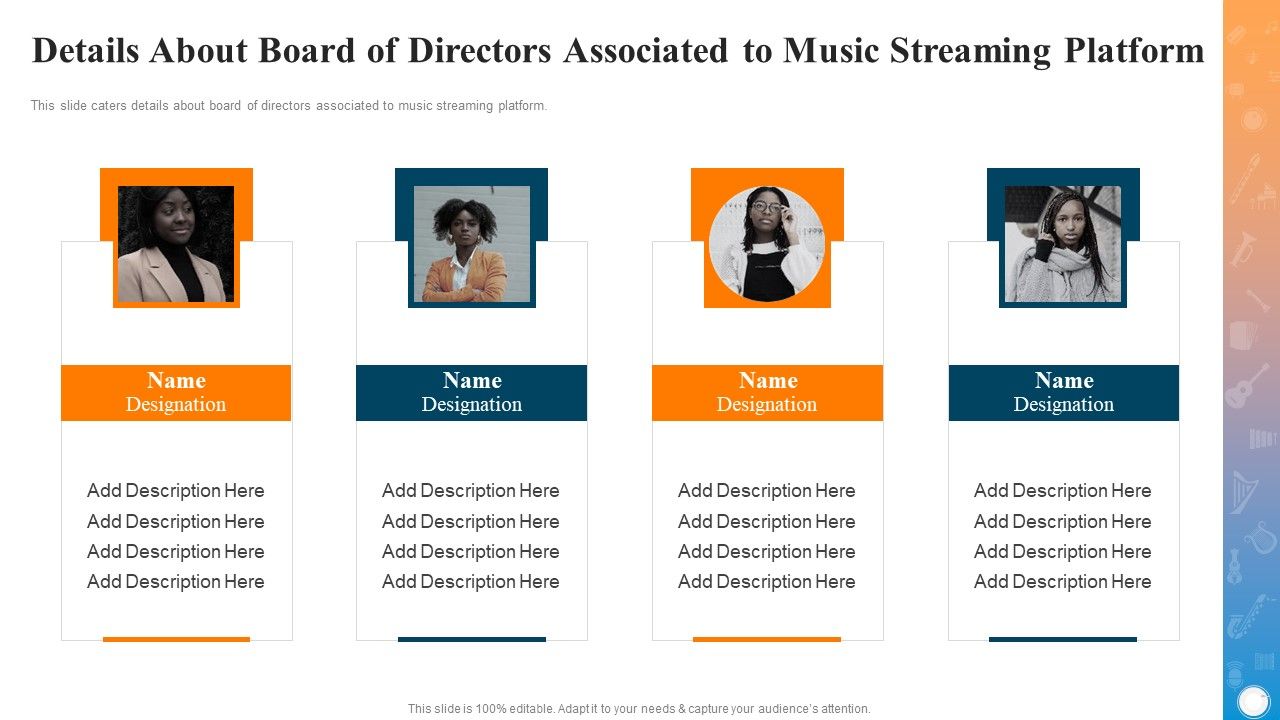 Details About Board of Directors Associated to Music Streaming Platform

This slide caters details about board of directors associated to music streaming platform.

Name
Designation

Add Description Here
Add Description Here
Add Description Here
Add Description Here

Name
Designation

Add Description Here
Add Description Here
Add Description Here
Add Description Here

Name
Designation

Add Description Here
Add Description Here
Add Description Here
Add Description Here

Name
Designation

Add Description Here
Add Description Here
Add Description Here
Add Description Here

This slide is 100% editable. Adapt it to your needs & capture your audience's attention.